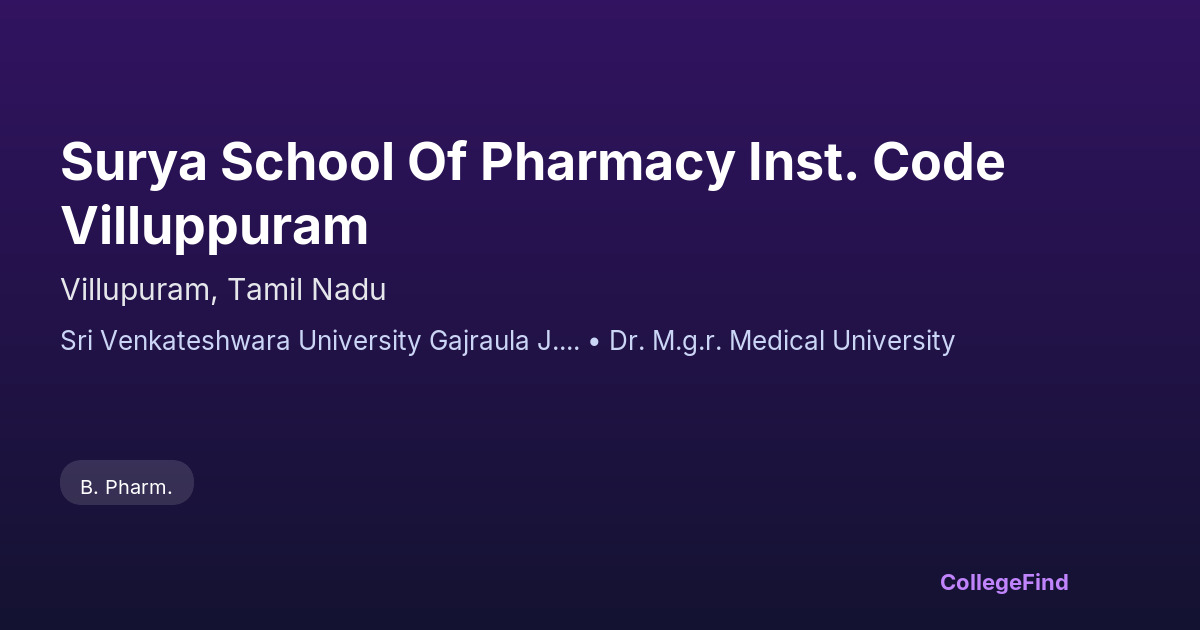 Surya School Of Pharmacy Inst. Code Villuppuram

Villupuram, Tamil Nadu

Sri Venkateshwara University Gajraula J.... • Dr. M.g.r. Medical University

B. Pharm.

CollegeFind